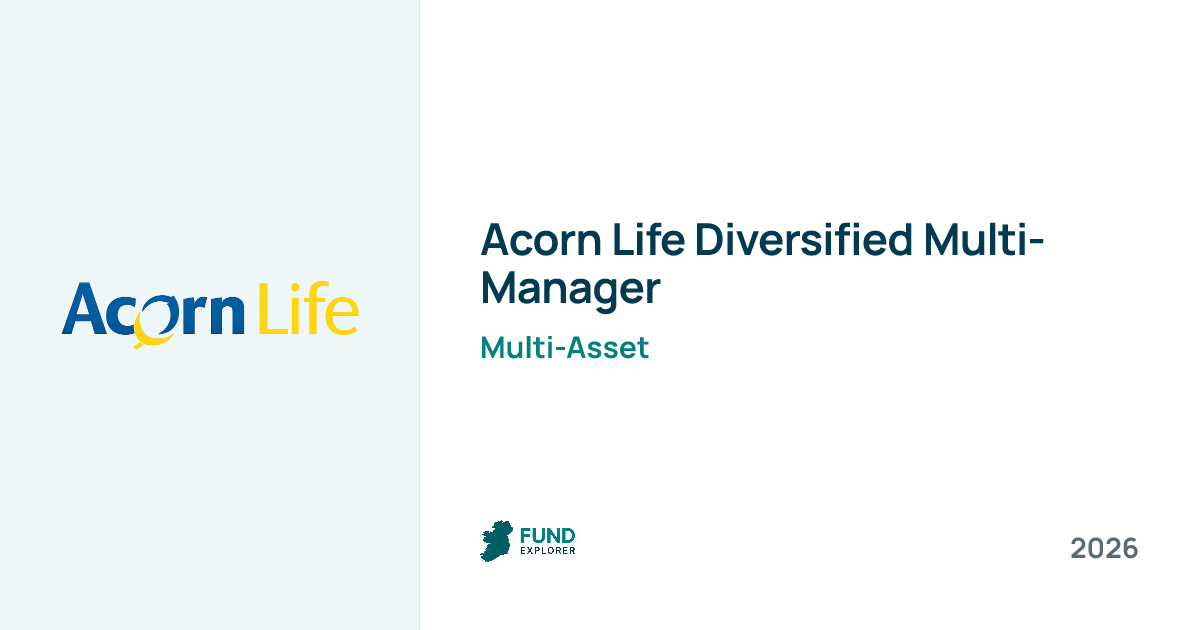 Acorn Life

Acorn Life Diversified Multi-Manager

Multi-Asset

FUND
EXPLORER

2026